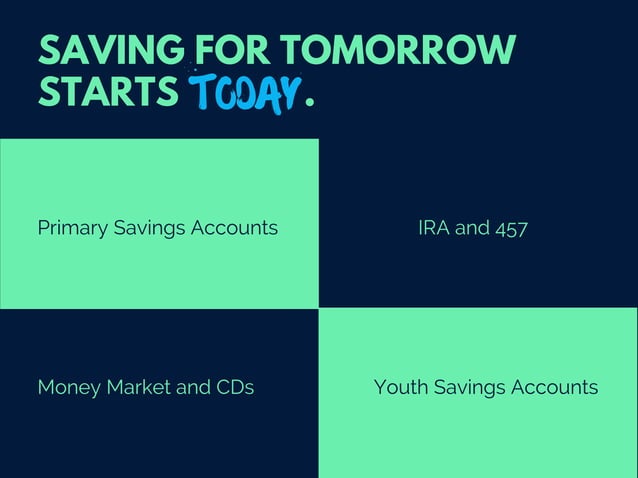 SAVING FOR TOMORROW STARTS TODAY.

Primary Savings Accounts

IRA and 457

Money Market and CDs

Youth Savings Accounts